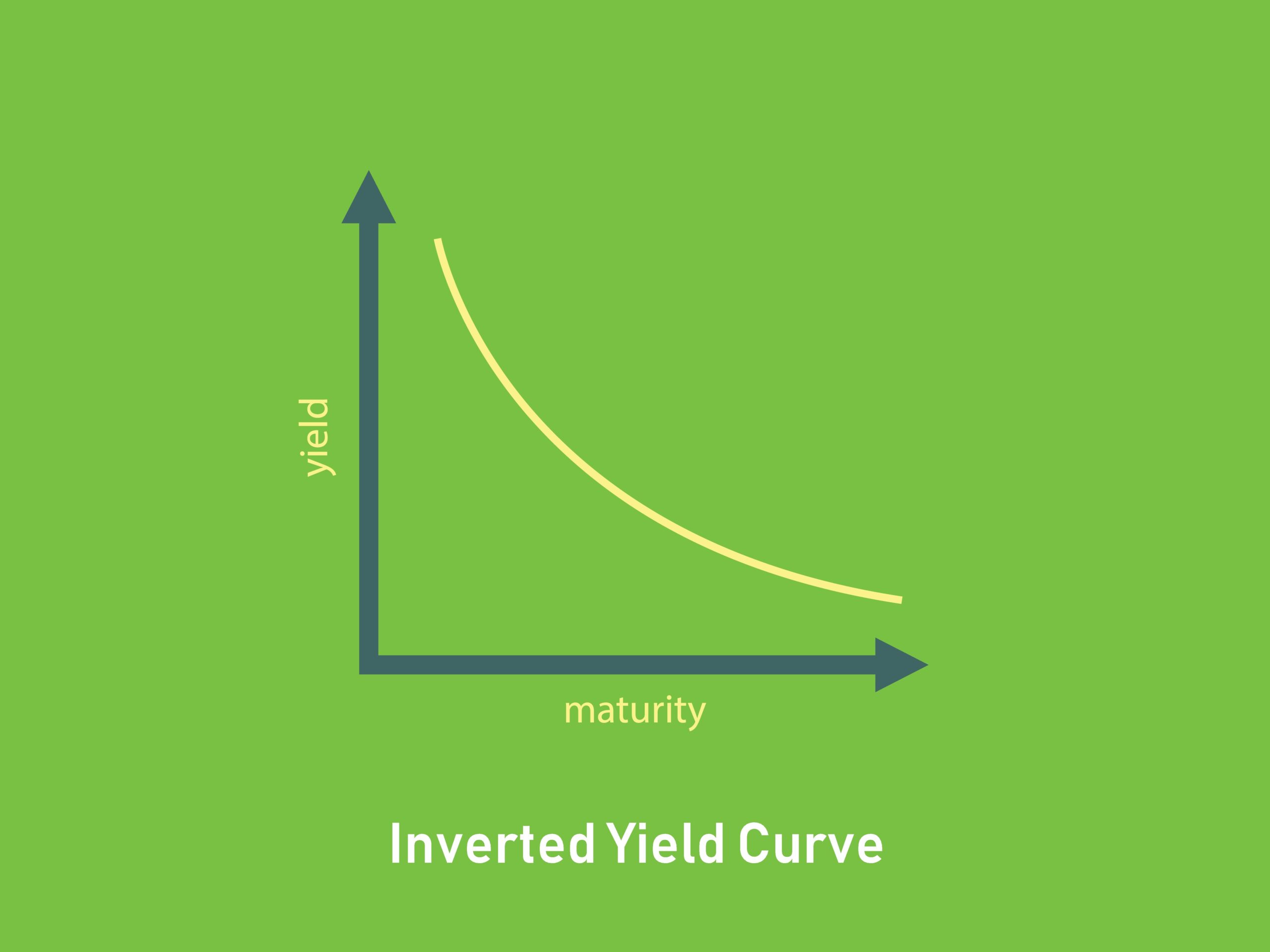 yield

maturity

Inverted Yield Curve